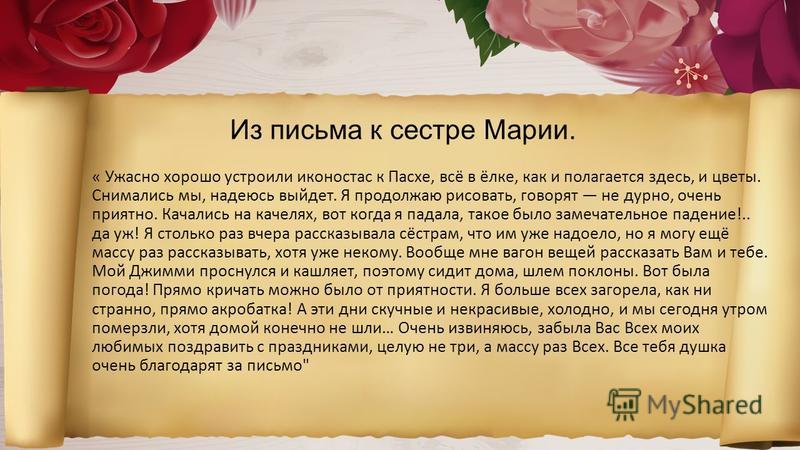 Из письма к сестре Марии.

« Ужасно хорошо устроили иконостас к Пасхе, всё в ёлке, как и полагается здесь, и цветы. Снимались мы, надеюсь выйдет. Я продолжаю рисовать, говорят — не дурно, очень приятно. Качались на качелях, вот когда я падала, такое было замечательное падение!.. да уж! Я столько раз вчера рассказывала сёстрам, что им уже надоело, но я могу ещё массу раз рассказывать, хотя уже некому. Вообще мне вагон вещей рассказать Вам и тебе. Мой Джимми проснулся и кашляет, поэтому сидит дома, шлем поклоны. Вот была погода! Прямо кричать можно было от приятности. Я больше всех загорела, как ни странно, прямо акробатка! А эти дни скучные и некрасивые, холодно, и мы сегодня утром померзли, хотя домой конечно не шли… Очень извиняюсь, забыла Вас Всех моих любимых поздравить с праздниками, целую не три, а массу раз Всех. Все тебя душка очень благодарят за письмо"

MyShared